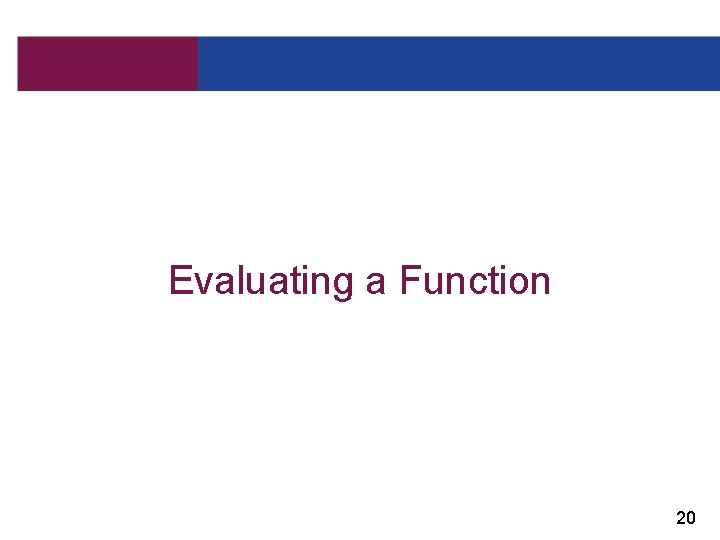 Evaluating a Function

20